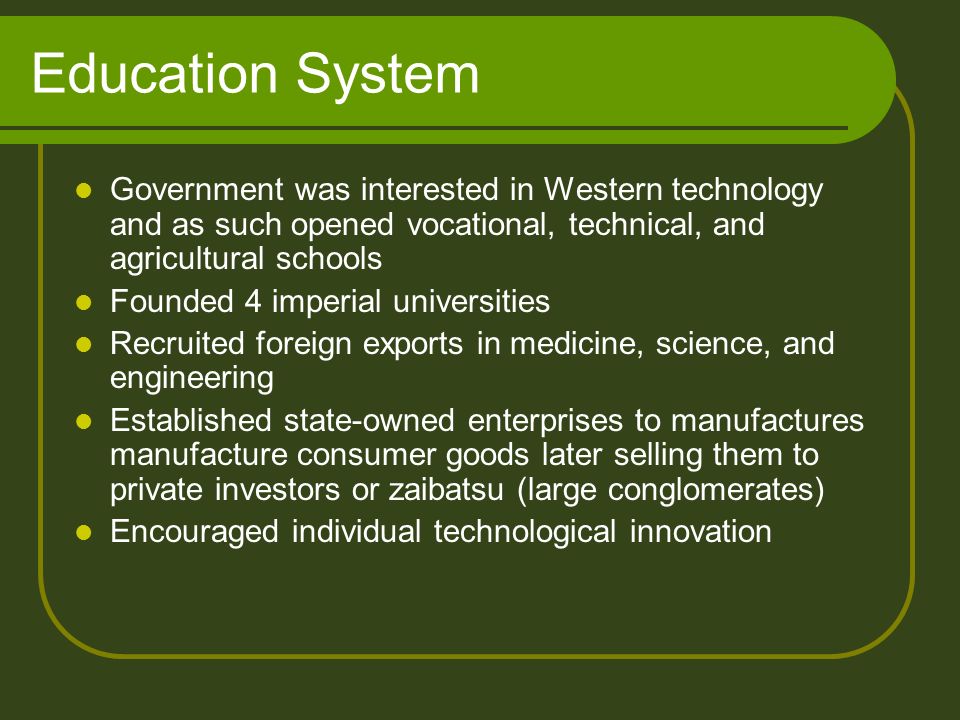 Education System

- Government was interested in Western technology and as such opened vocational, technical, and agricultural schools
- Founded 4 imperial universities
- Recruited foreign exports in medicine, science, and engineering
- Established state-owned enterprises to manufactures manufacture consumer goods later selling them to private investors or zaibatsu (large conglomerates)
- Encouraged individual technological innovation